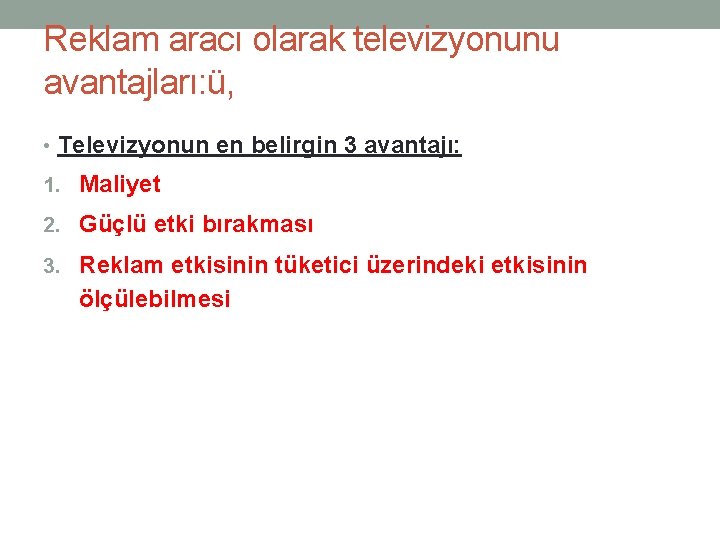 Reklam aracı olarak televizyonunu avantajları:ü,

• Televizyonun en belirgin 3 avantajı:

1. Maliyet
2. Güçlü etki bırakması
3. Reklam etkisinin tüketici üzerindeki etkisinin ölçülebilmesi